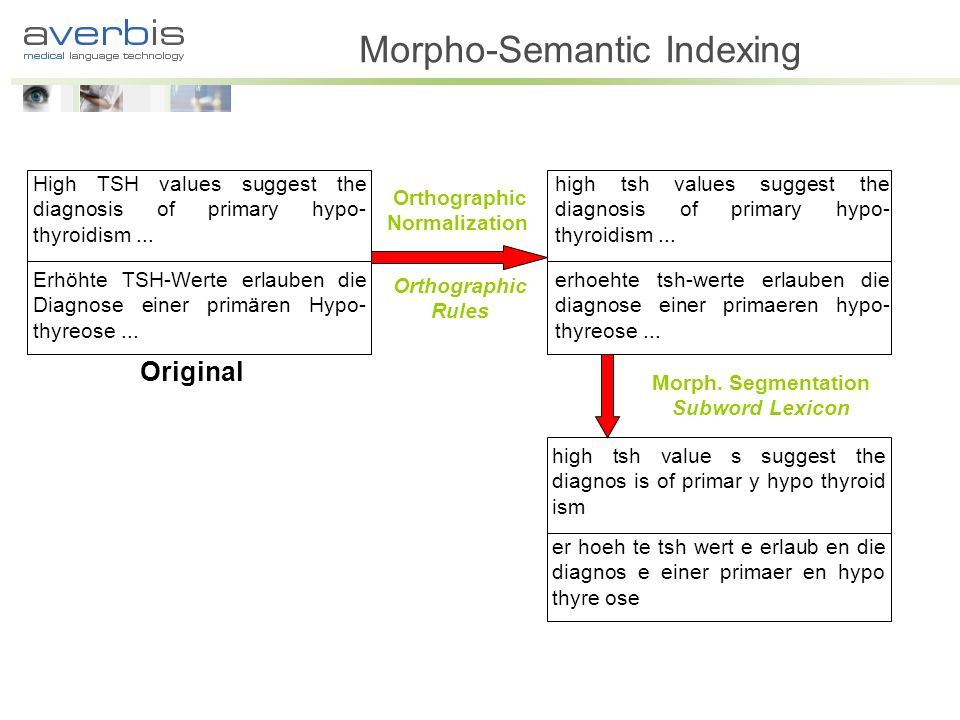 averbis
medical language technology

Morpho-Semantic Indexing

High TSH values suggest the diagnosis of primary hypothyroidism ...

Erhöhte TSH-Werte erlauben die Diagnose einer primären Hypothyreose ...

Original

Orthographic Normalization

Orthographic Rules

high tsh values suggest the diagnosis of primary hypothyroidism ...

erhoehte tsh-werte erlauben die diagnose einer primaeren hypothyreose ...

Morph. Segmentation
Subword Lexicon

high tsh value s suggest the diagnos is of primar y hypo thyroid ism

er hoeh te tsh wert e erlaub en die diagnos e einer primaer en hypo thyre ose